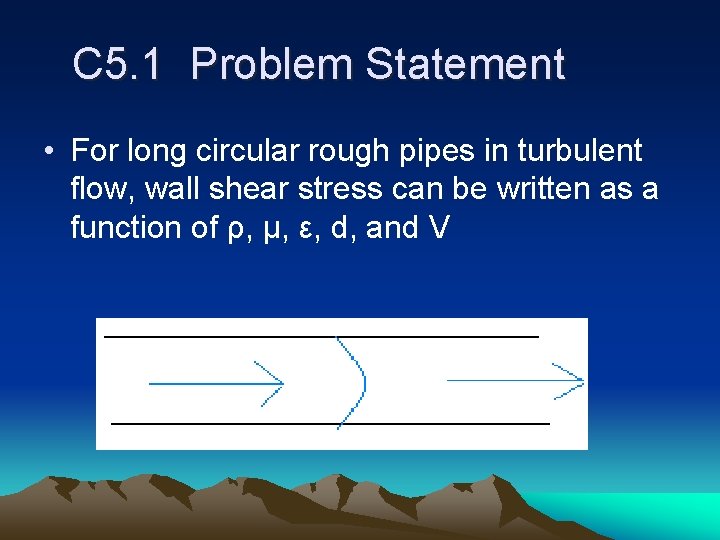 C5.1 Problem Statement

• For long circular rough pipes in turbulent flow, wall shear stress can be written as a function of ρ, μ, ε, d, and V